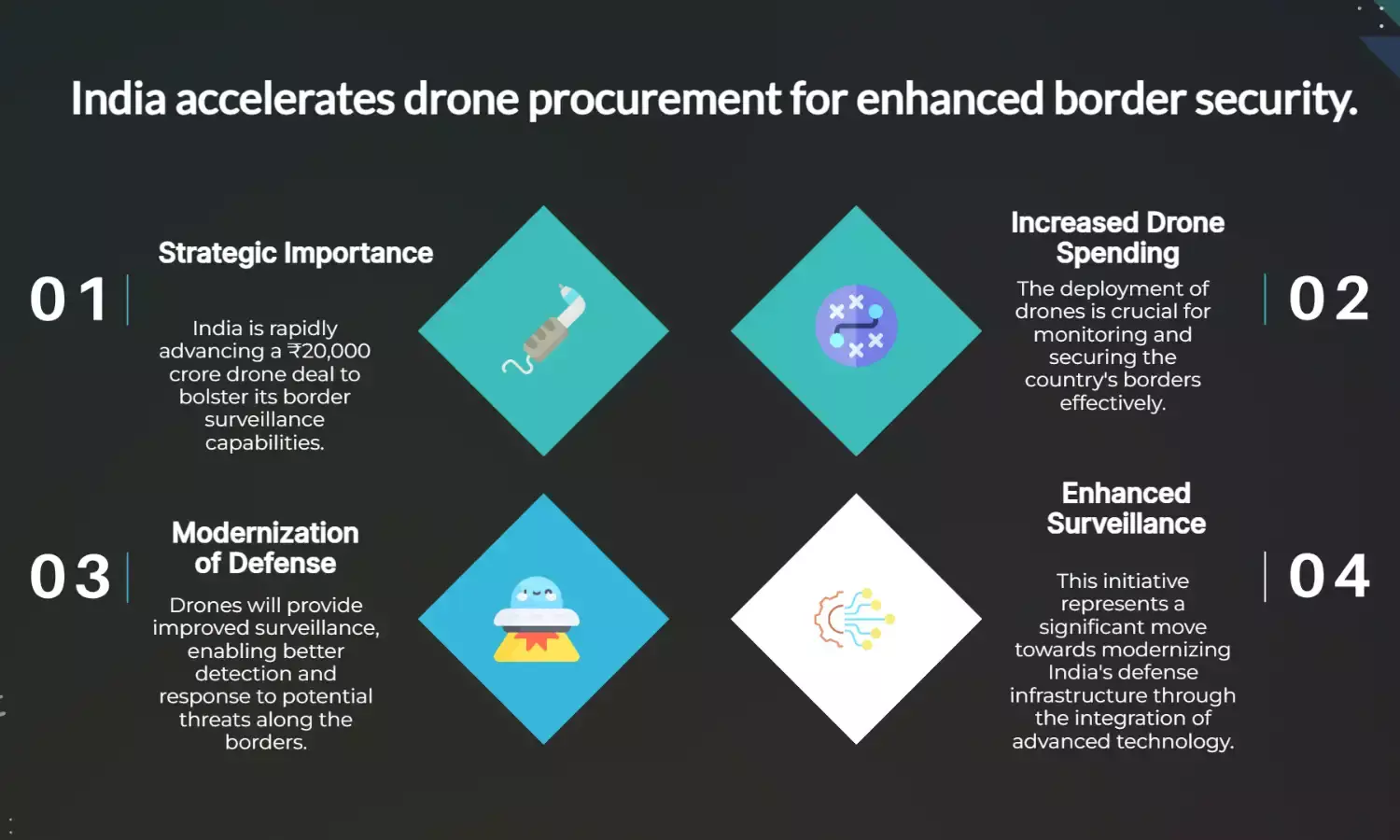 India accelerates drone procurement for enhanced border security.

01

Strategic Importance

India is rapidly advancing a ₹20,000 crore drone deal to bolster its border surveillance capabilities.

Increased Drone Spending

The deployment of drones is crucial for monitoring and securing the country's borders effectively.

02

03

Modernization of Defense

Drones will provide improved surveillance, enabling better detection and response to potential threats along the borders.

Enhanced Surveillance

This initiative represents a significant move towards modernizing India's defense infrastructure through the integration of advanced technology.

04